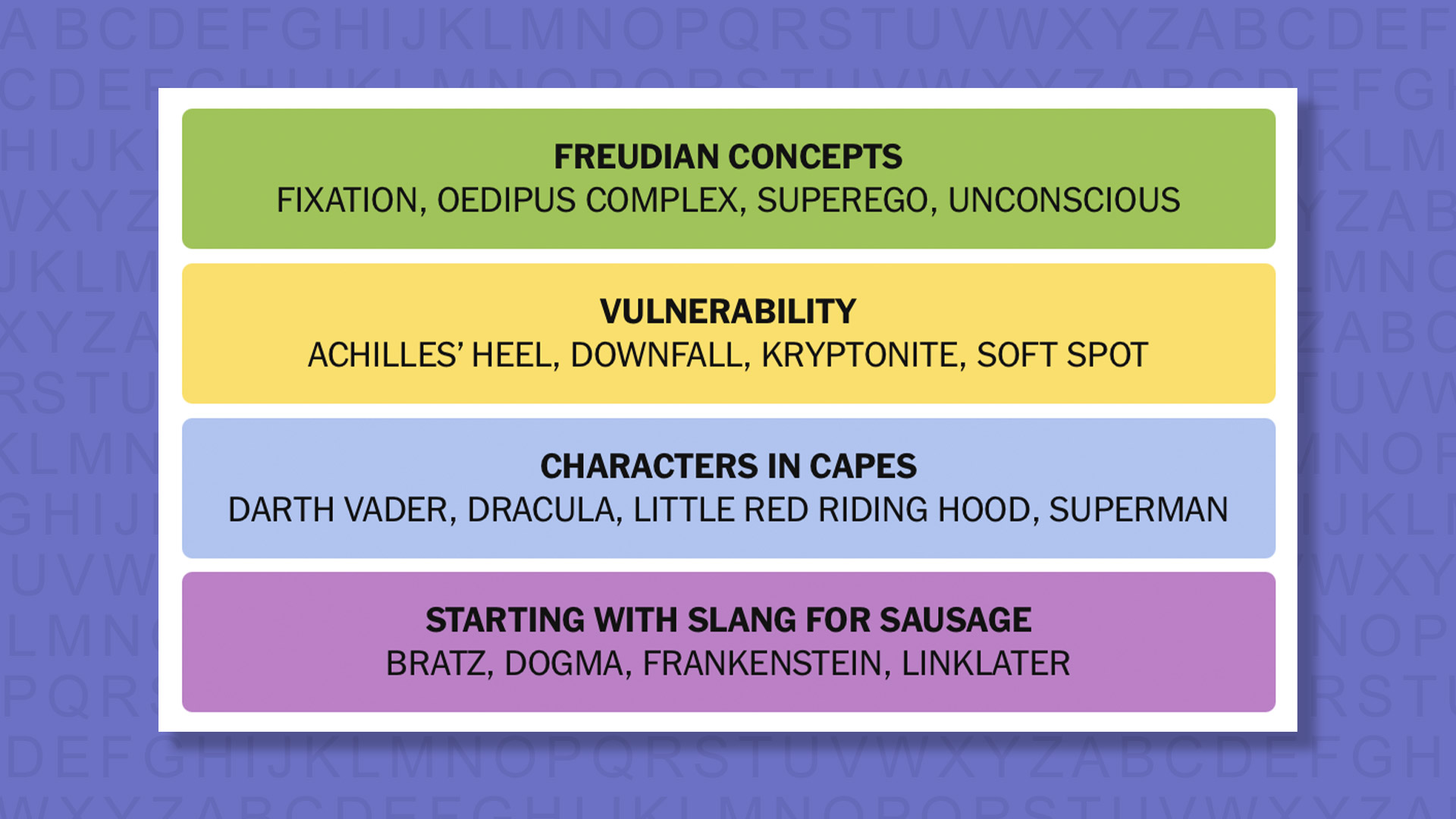 FREUDIAN CONCEPTS
FIXATION, OEDIPUS COMPLEX, SUPEREGO, UNCONSCIOUS

VULNERABILITY
ACHILLES' HEEL, DOWNFALL, KRYPTONITE, SOFT SPOT

CHARACTERS IN CAPES
DARTH VADER, DRACULA, LITTLE RED RIDING HOOD, SUPERMAN

STARTING WITH SLANG FOR SAUSAGE
BRATZ, DOGMA, FRANKENSTEIN, LINKLATER